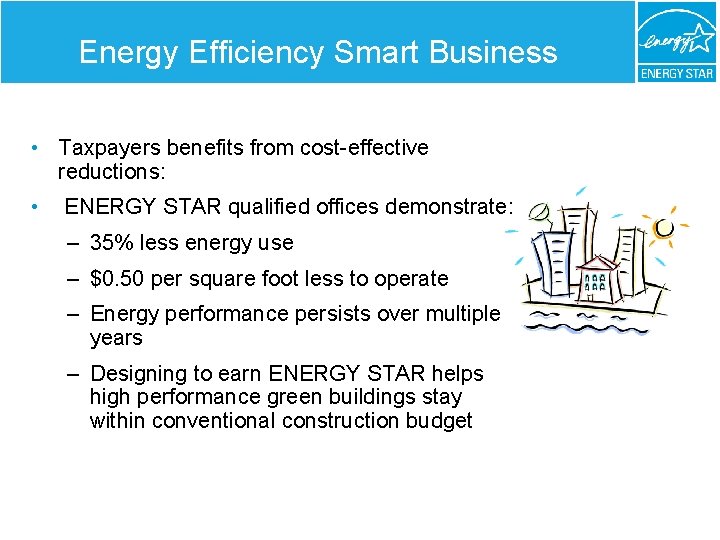 Energy Efficiency Smart Business

energy
ENERGY STAR

• Taxpayers benefits from cost-effective reductions:
• ENERGY STAR qualified offices demonstrate:
– 35% less energy use
– $0.50 per square foot less to operate
– Energy performance persists over multiple years
– Designing to earn ENERGY STAR helps high performance green buildings stay within conventional construction budget